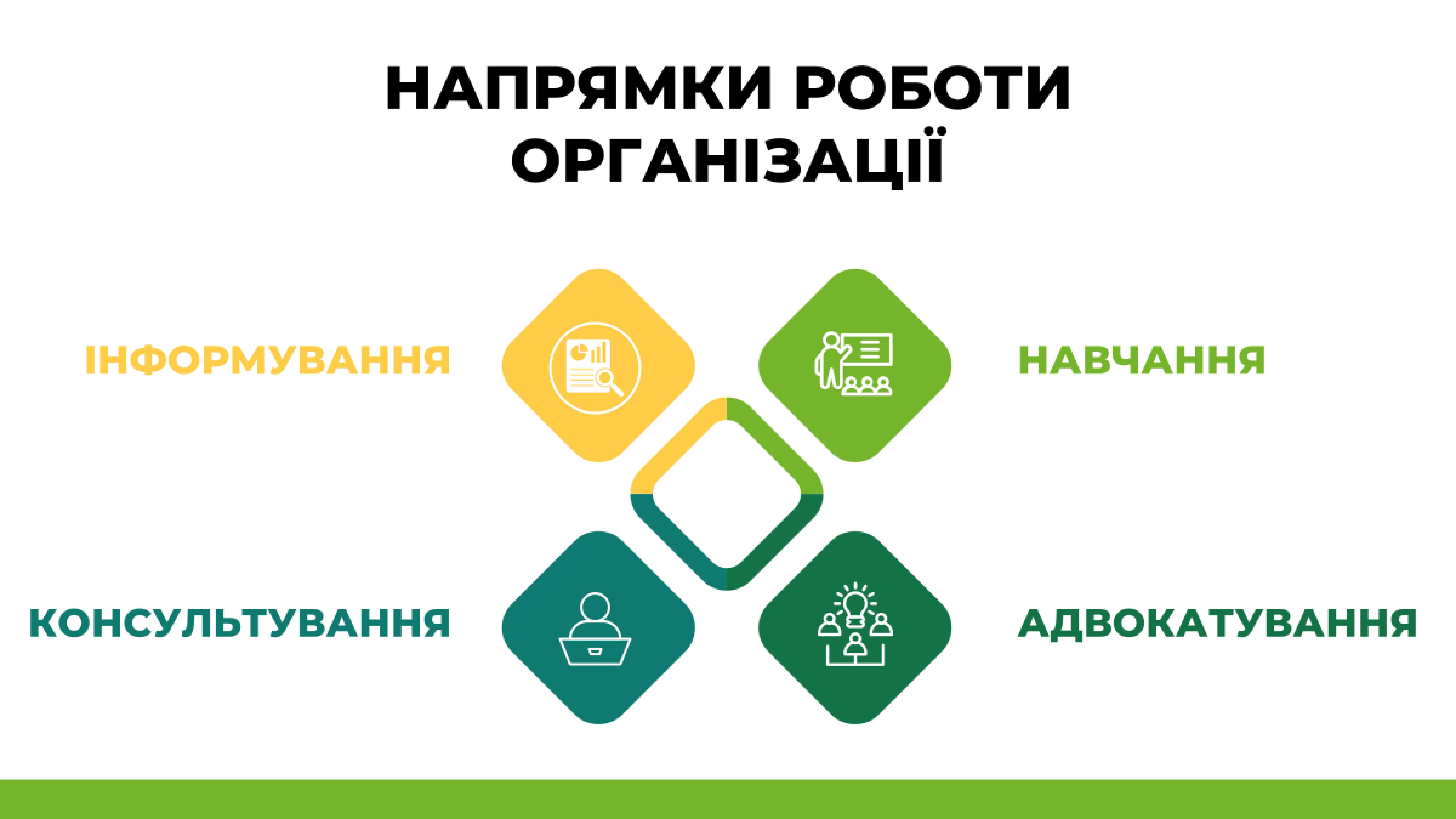 НАПРЯМКИ РОБОТИ ОРГАНІЗАЦІЇ

ІНФОРМУВАННЯ

НАВЧАННЯ

КОНСУЛЬТУВАННЯ

АДВОКАТУВАННЯ